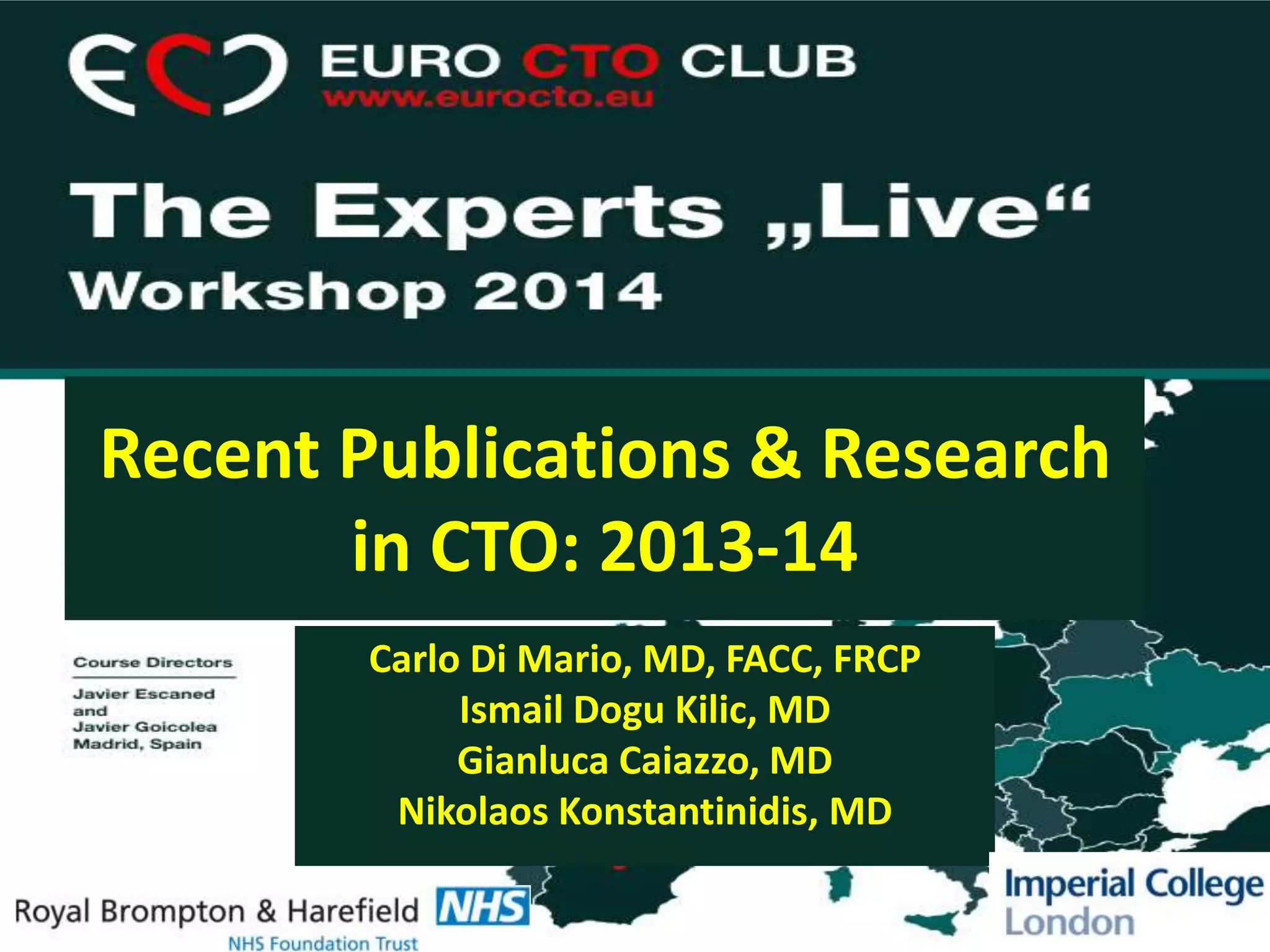 EURO CTO CLUB
www.eurocto.eu

The Experts „Live“
Workshop 2014

Recent Publications & Research in CTO: 2013-14

Course Directors
Javier Escaned and Javier Goicolea
Madrid, Spain

Carlo Di Mario, MD, FACC, FRCP
Ismail Dogu Kilic, MD
Gianluca Caiazzo, MD
Nikolaos Konstantinidis, MD

Royal Brompton & Harefield NHS
NHS Foundation Trust

Imperial College London